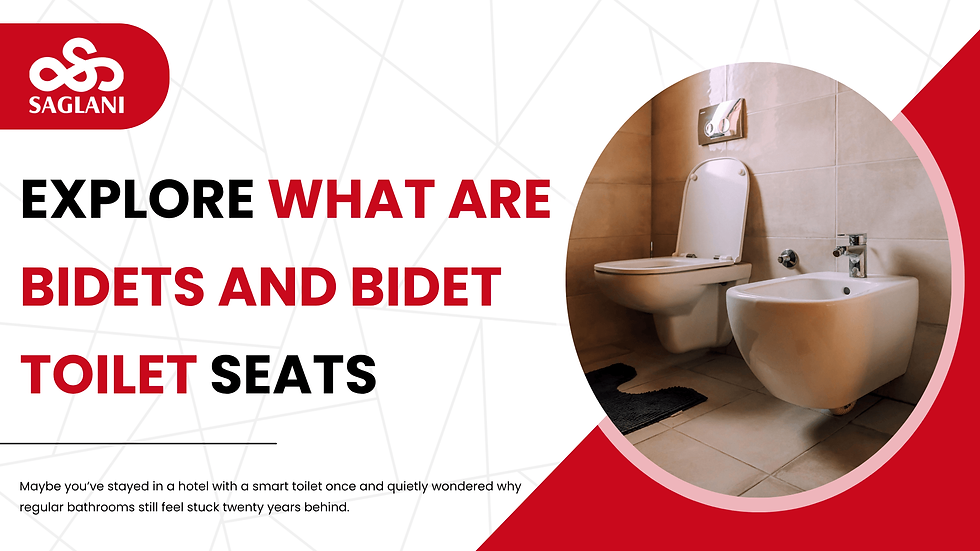 SAGLANI

EXPLORE WHAT ARE BIDETS AND BIDET TOILET SEATS

Maybe you've stayed in a hotel with a smart toilet once and quietly wondered why regular bathrooms still feel stuck twenty years behind.